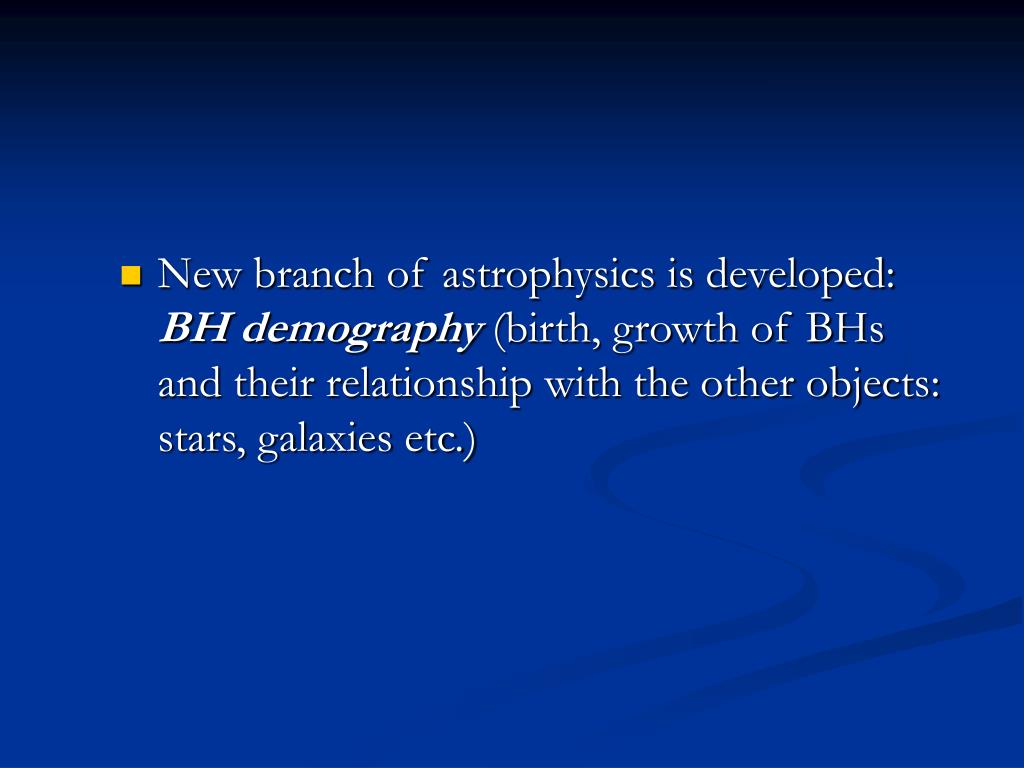 New branch of astrophysics is developed: BH demography (birth, growth of BHs and their relationship with the other objects: stars, galaxies etc.)